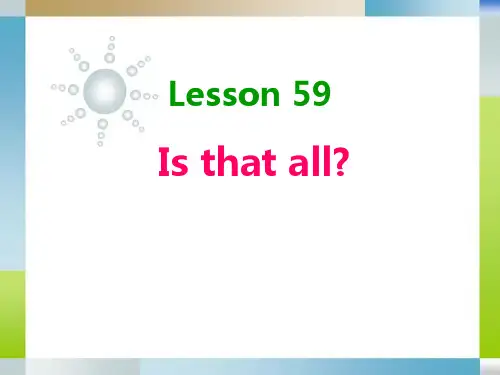 Lesson 59

Is that all?